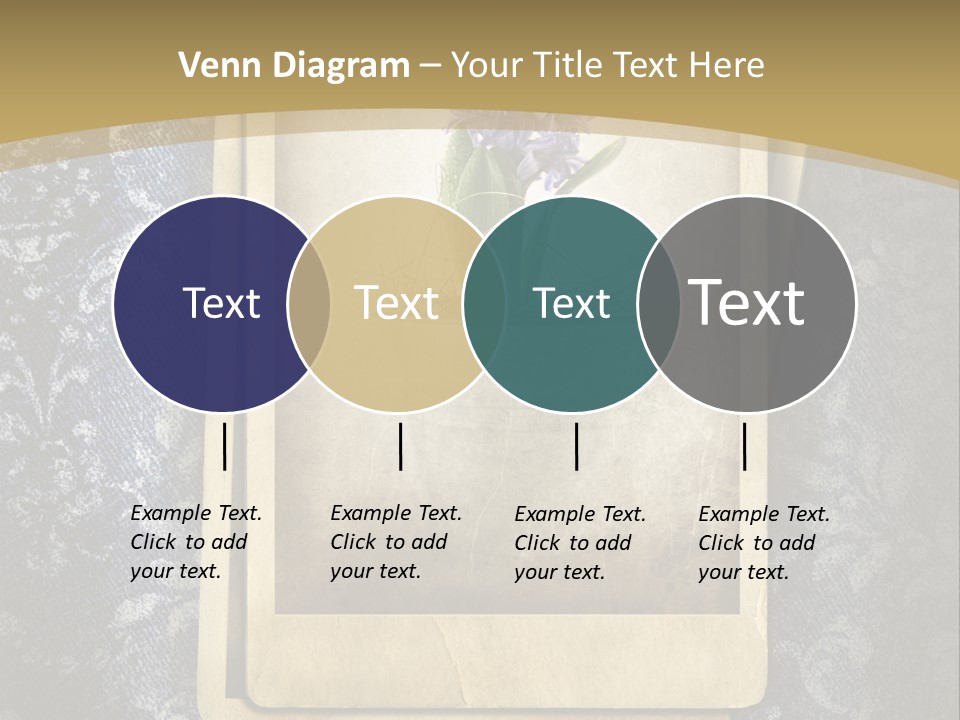 Venn Diagram – Your Title Text Here

Text

Text

Text

Text

Example Text. Click to add your text.

Example Text. Click to add your text.

Example Text. Click to add your text.

Example Text. Click to add your text.